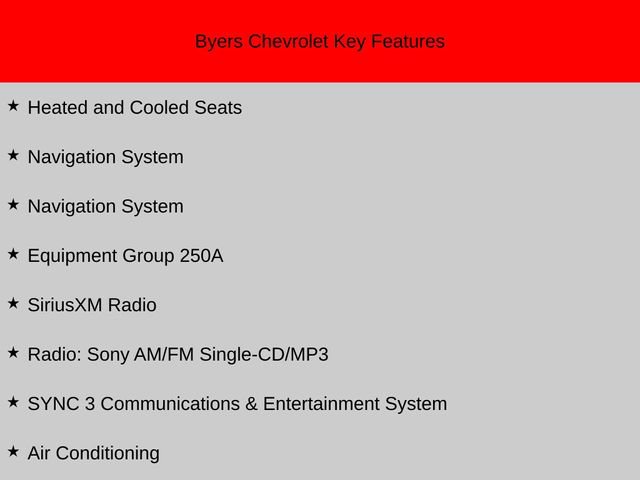 Byers Chevrolet Key Features

★ Heated and Cooled Seats

★ Navigation System

★ Navigation System

★ Equipment Group 250A

★ SiriusXM Radio

★ Radio: Sony AM/FM Single-CD/MP3

★ SYNC 3 Communications & Entertainment System

★ Air Conditioning